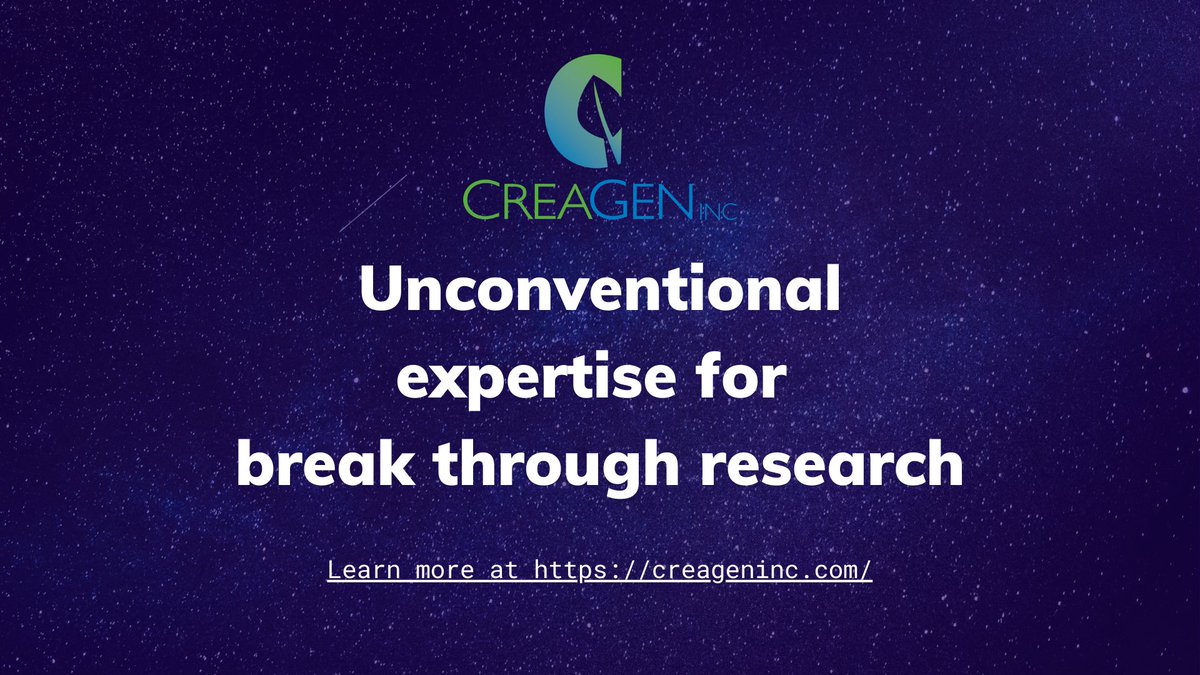 CREAGEN INC

Unconventional expertise for break through research

Learn more at https://creageninc.com/